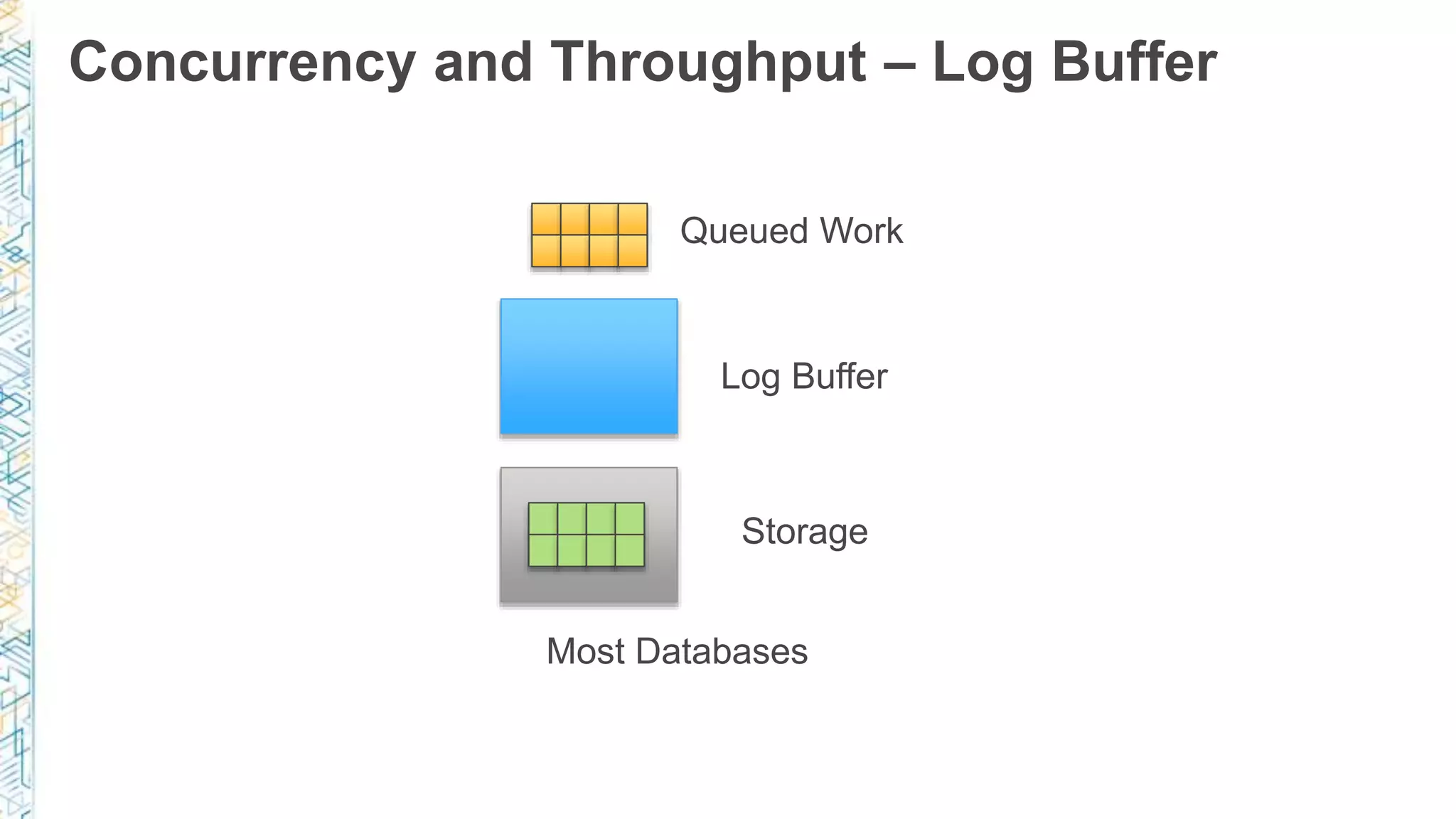 Concurrency and Throughput – Log Buffer

Queued Work

Log Buffer

Storage

Most Databases